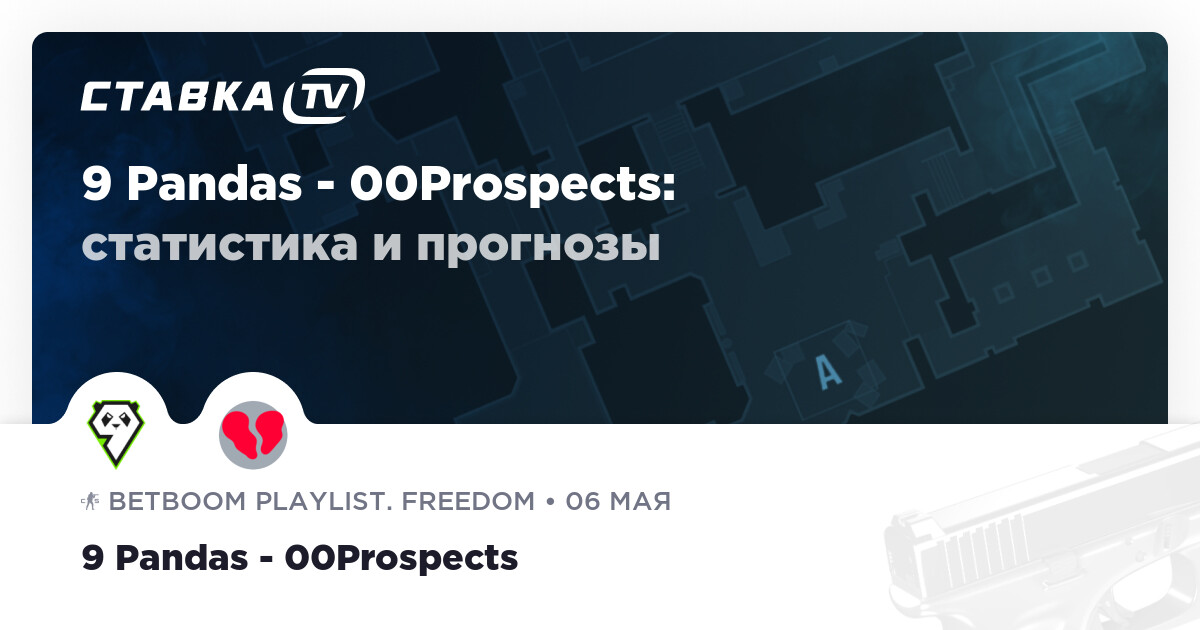 СТАВКА TV

9 Pandas - 00Prospects: статистика и прогнозы

A

BETBOOM PLAYLIST. FREEDOM • 06 МАЯ

9 Pandas - 00Prospects